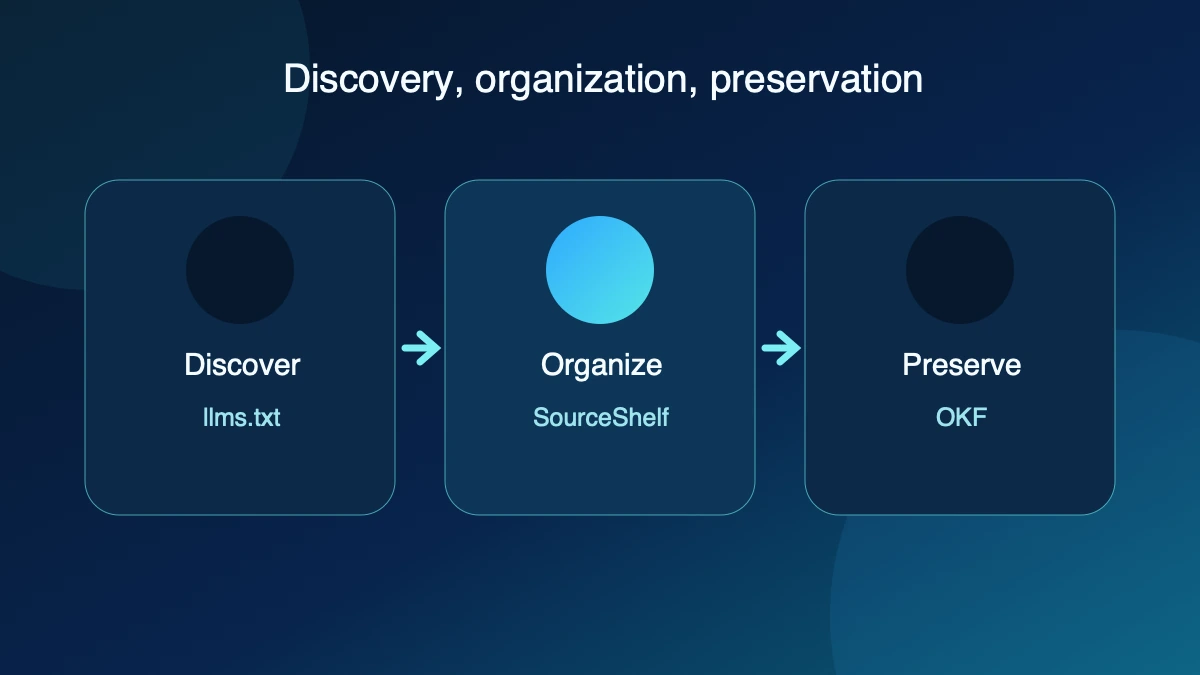 Discovery, organization, preservation

Discover
llms.txt

Organize
SourceShelf

Preserve
OKF